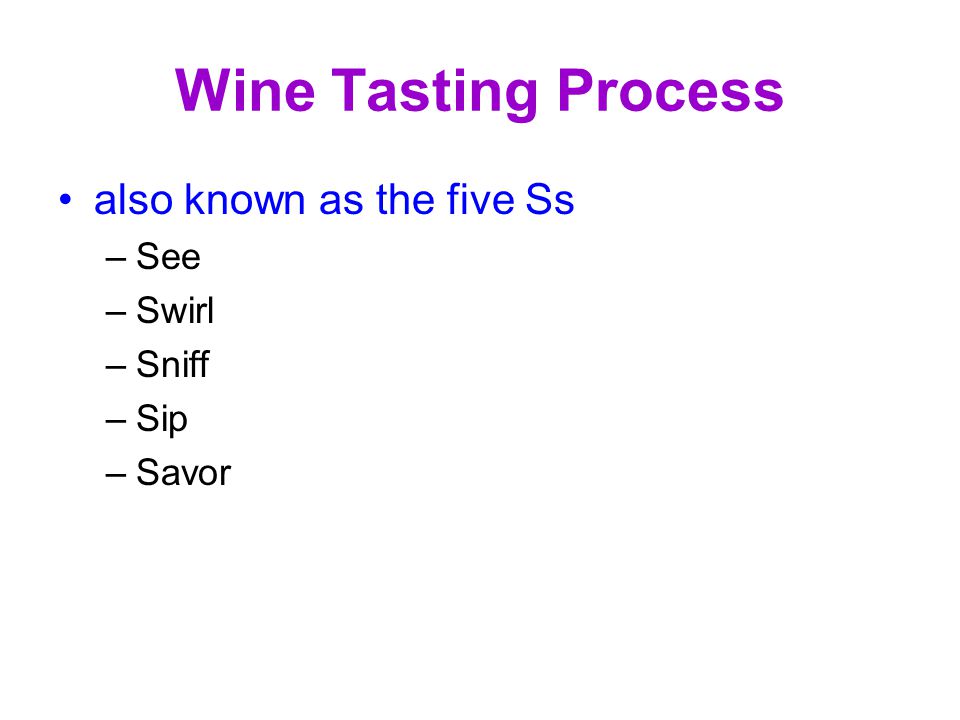 Wine Tasting Process

• also known as the five Ss
– See
– Swirl
– Sniff
– Sip
– Savor